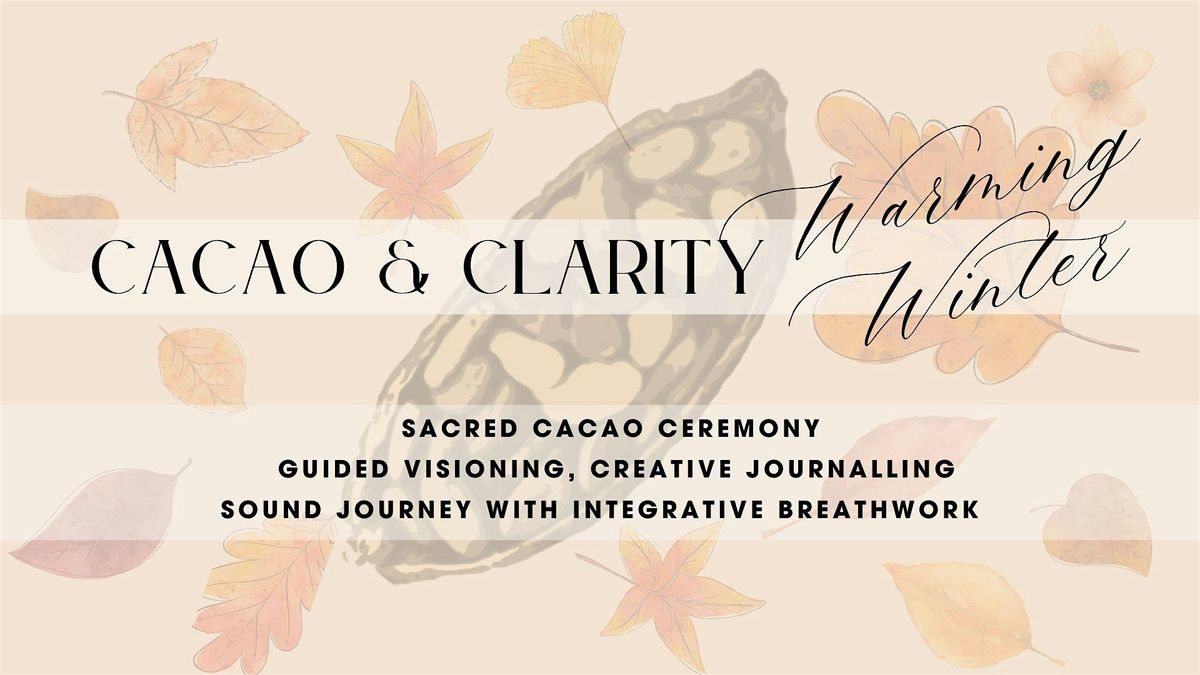 CACAO & CLARITY

Warming Winter

SACRED CACAO CEREMONY
GUIDED VISIONING, CREATIVE JOURNALLING
SOUND JOURNEY WITH INTEGRATIVE BREATHWORK